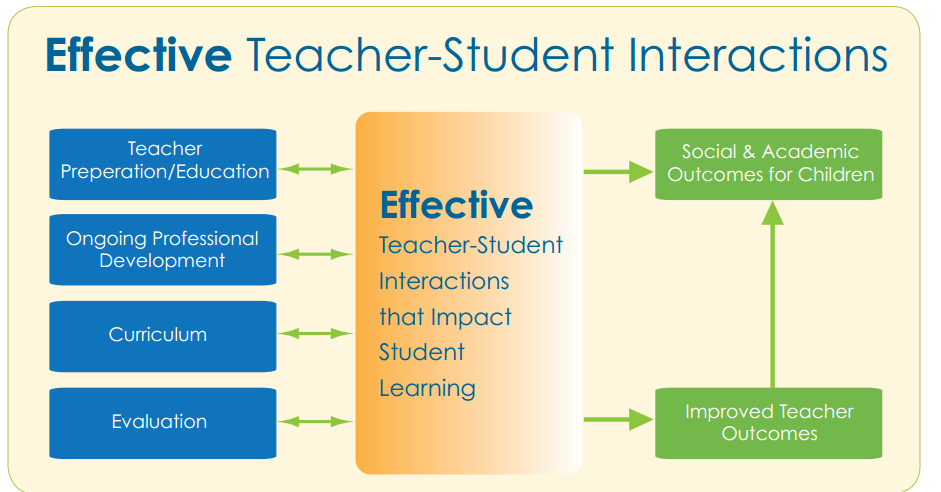 Effective Teacher-Student Interactions

Teacher Preperation/Education

Ongoing Professional Development

Curriculum

Evaluation

Effective Teacher-Student Interactions that Impact Student Learning

Social & Academic Outcomes for Children

Improved Teacher Outcomes